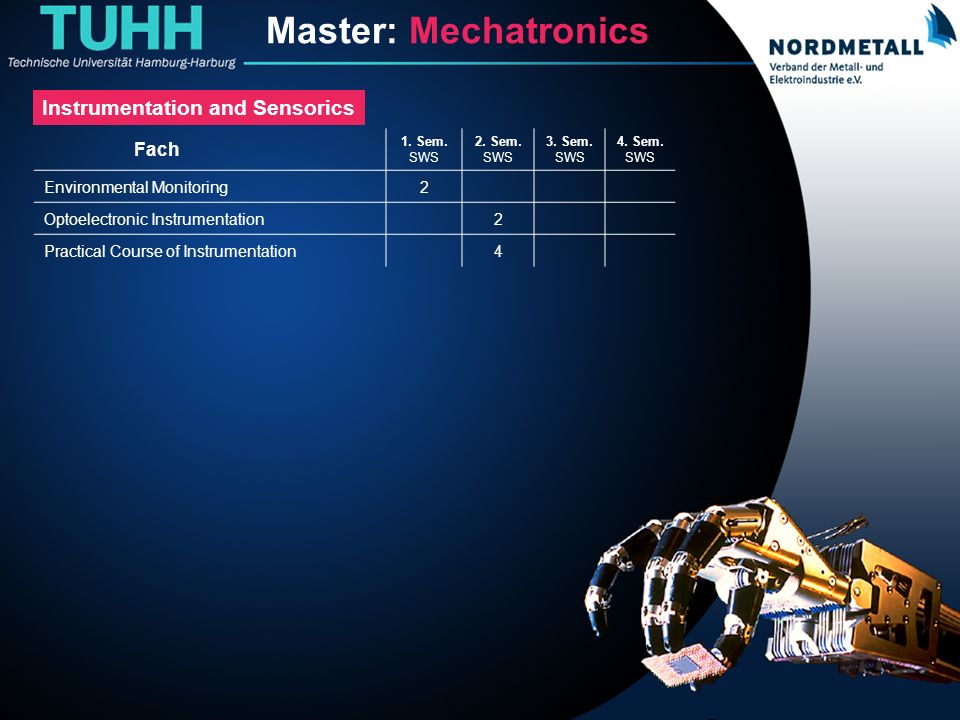 TUHH
Technische Universität Hamburg-Harburg

Master: Mechatronics

NORDMETALL
Verband der Metall- und Elektroindustrie e.V.

Instrumentation and Sensorics

| Fach | 1. Sem. SWS | 2. Sem. SWS | 3. Sem. SWS | 4. Sem. SWS |
|---|---|---|---|---|
| Environmental Monitoring | 2 | | | |
| Optoelectronic Instrumentation | | 2 | | |
| Practical Course of Instrumentation | | 4 | | |